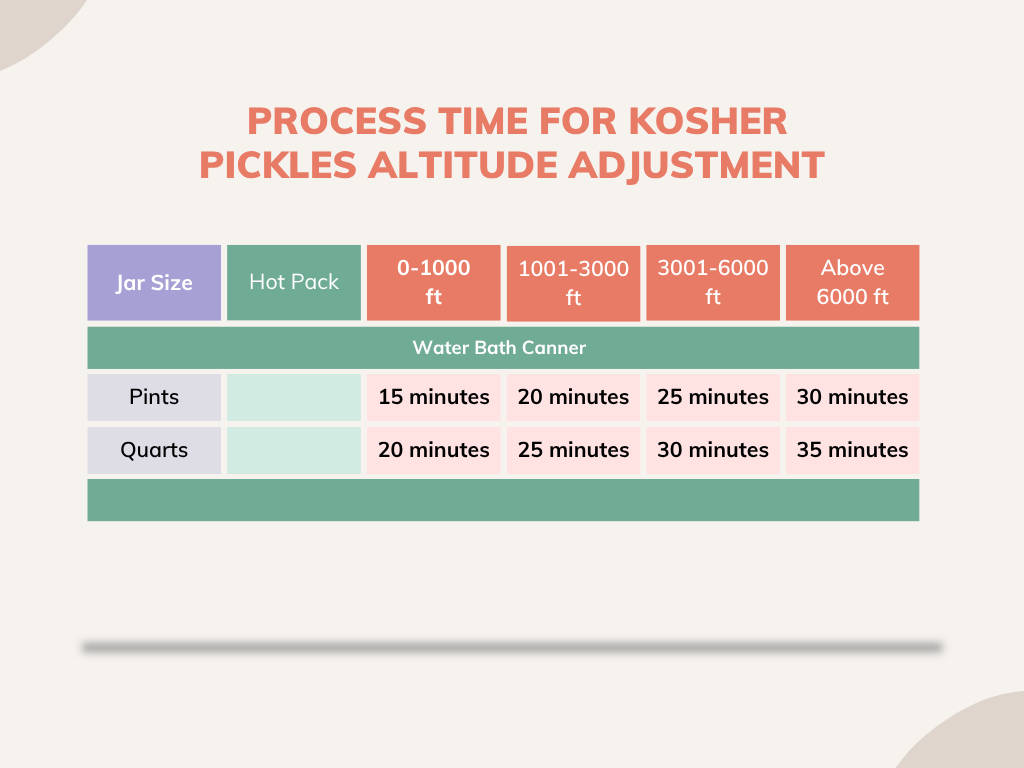 PROCESS TIME FOR KOSHER PICKLES ALTITUDE ADJUSTMENT

| Jar Size | Hot Pack | 0-1000 ft | 1001-3000 ft | 3001-6000 ft | Above 6000 ft |
|---|---|---|---|---|---|
| Water Bath Canner | | | | | |
| Pints | | 15 minutes | 20 minutes | 25 minutes | 30 minutes |
| Quarts | | 20 minutes | 25 minutes | 30 minutes | 35 minutes |